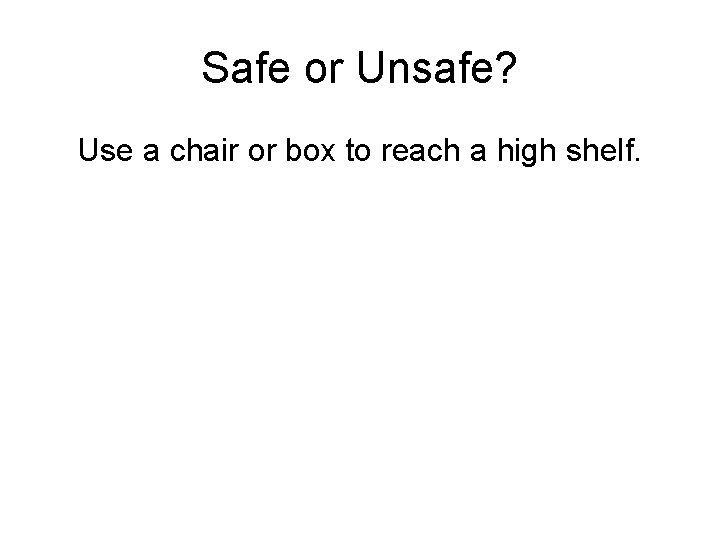 Safe or Unsafe?

Use a chair or box to reach a high shelf.